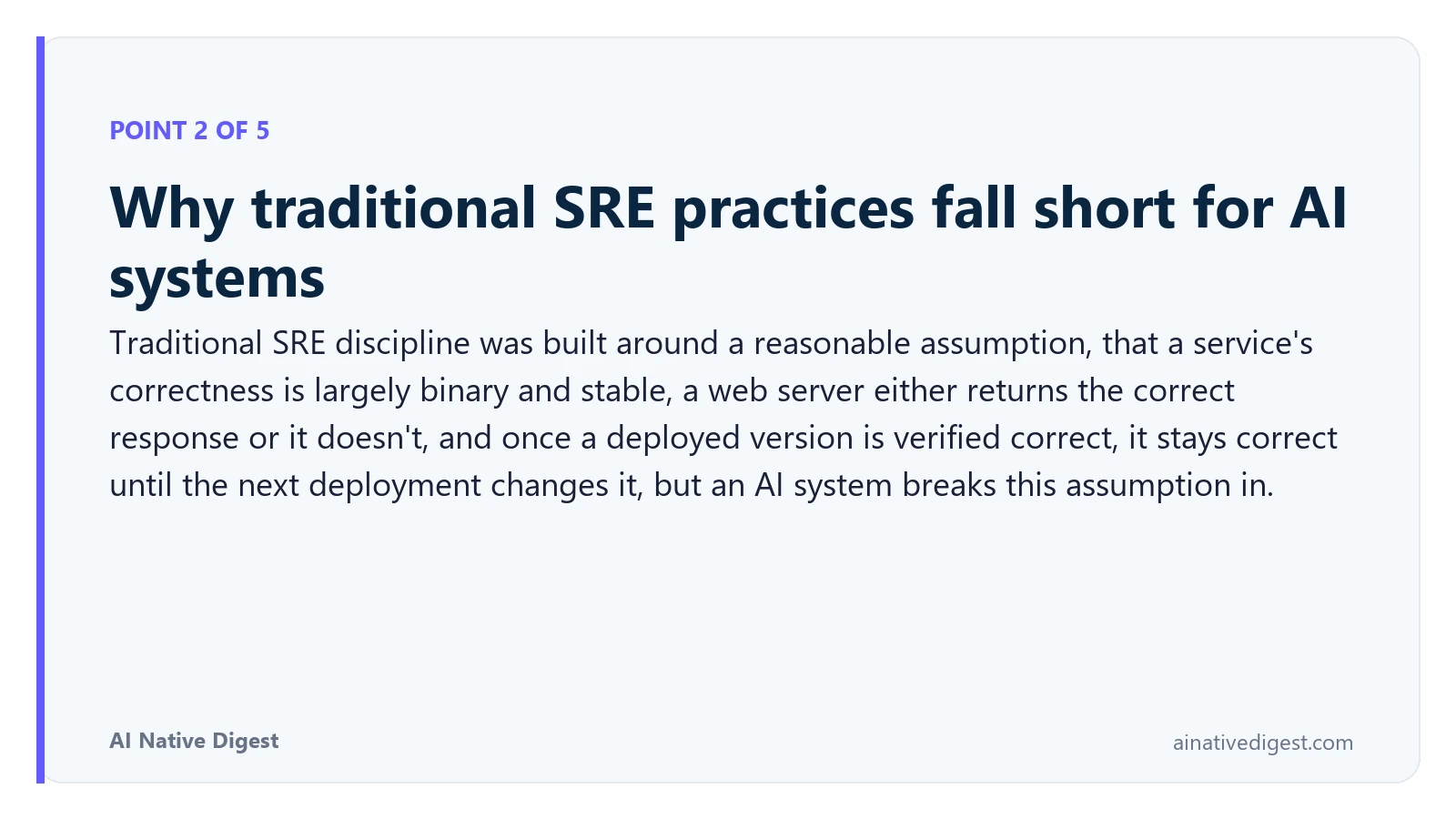 POINT 2 OF 5

Why traditional SRE practices fall short for AI systems

Traditional SRE discipline was built around a reasonable assumption, that a service's correctness is largely binary and stable, a web server either returns the correct response or it doesn't, and once a deployed version is verified correct, it stays correct until the next deployment changes it, but an AI system breaks this assumption in.

AI Native Digest

ainativedigest.com